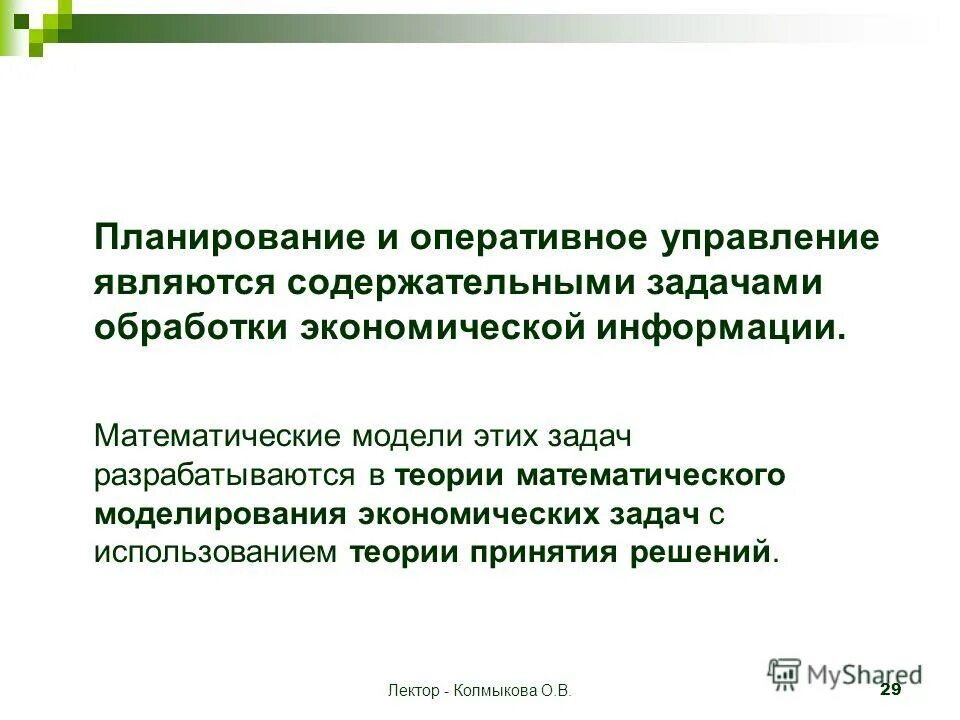 Планирование и оперативное управление являются содержательными задачами обработки экономической информации.

Математические модели этих задач разрабатываются в теории математического моделирования экономических задач с использованием теории принятия решений.

Лектор - Колмыкова О.В.

MyShared

29